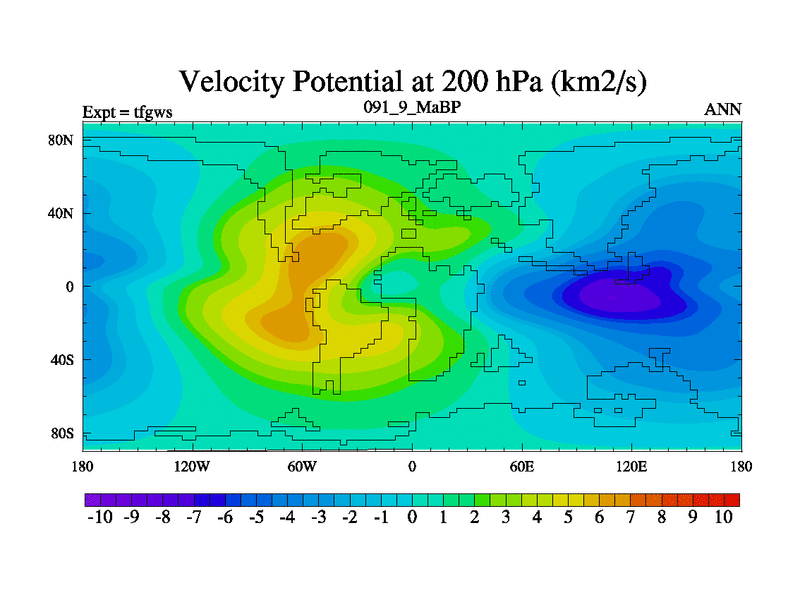 Velocity Potential at 200 hPa (km2/s)

Expt = tfgws

091_9_MaBP

ANN

80N
40N
0
40S
80S

180 120W 60W 0 60E 120E 180

-10 -9 -8 -7 -6 -5 -4 -3 -2 -1 0 1 2 3 4 5 6 7 8 9 10